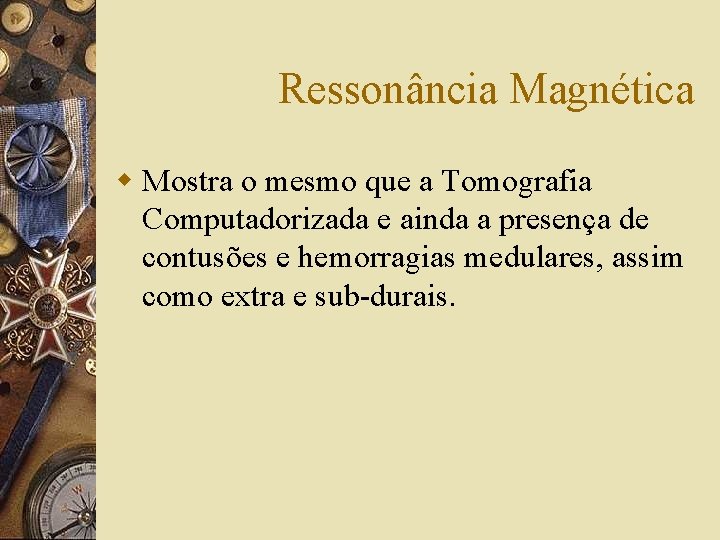 Ressonância Magnética

Mostra o mesmo que a Tomografia Computadorizada e ainda a presença de contusões e hemorragias medulares, assim como extra e sub-durais.